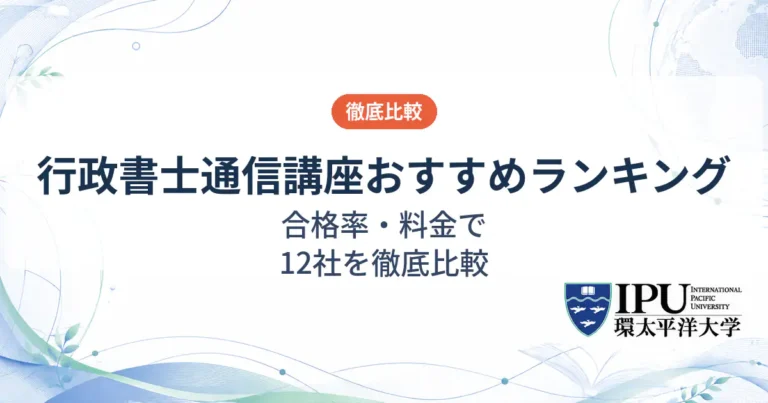 徹底比較

行政書士通信講座おすすめランキング

合格率・料金で
12社を徹底比較

IPU INTERNATIONAL PACIFIC UNIVERSITY
環太平洋大学